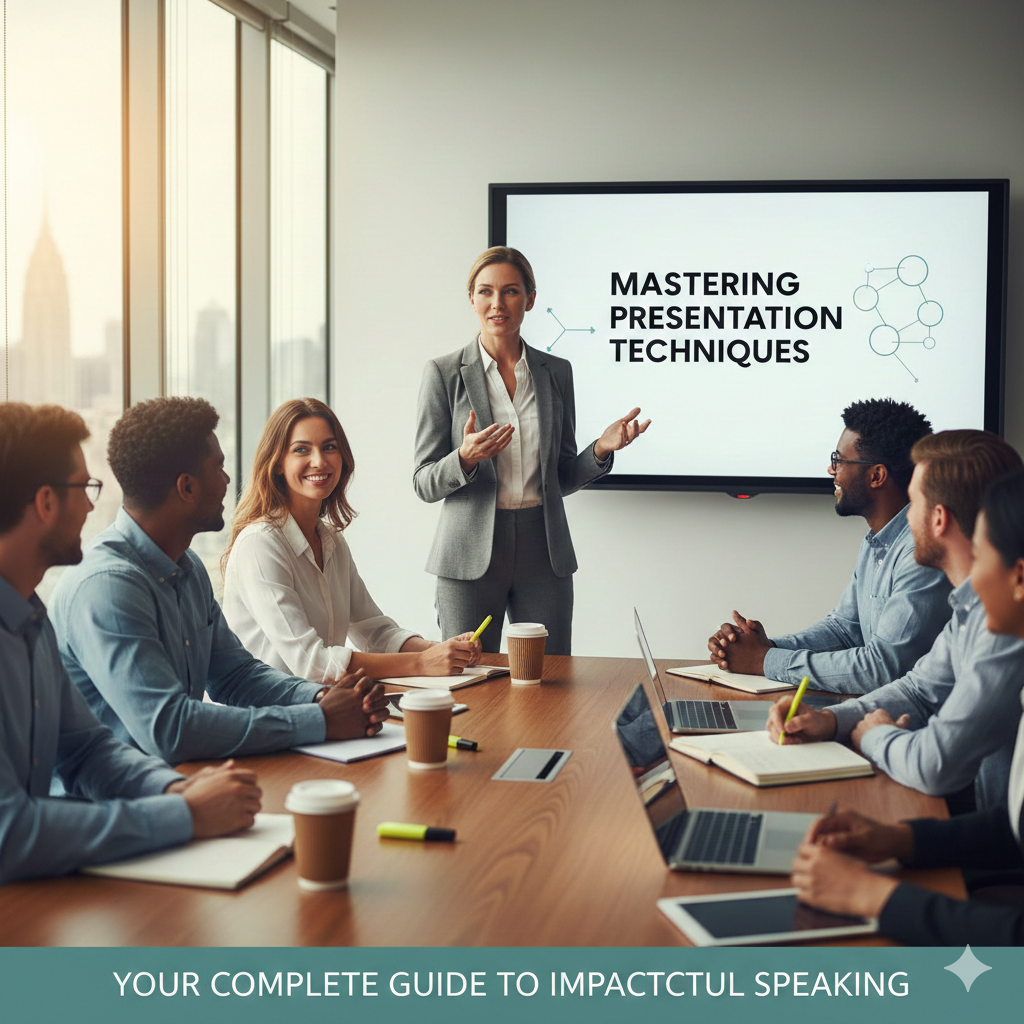 MASTERING PRESENTATION TECHNIQUES

YOUR COMPLETE GUIDE TO IMPACTCTUL SPEAKING